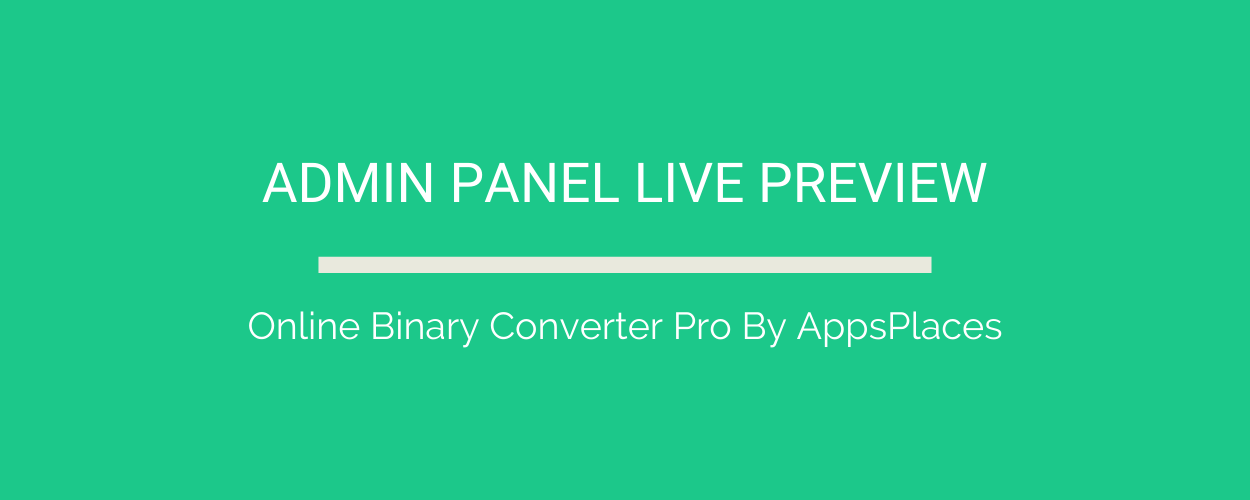 ADMIN PANEL LIVE PREVIEW

Online Binary Converter Pro By AppsPlaces